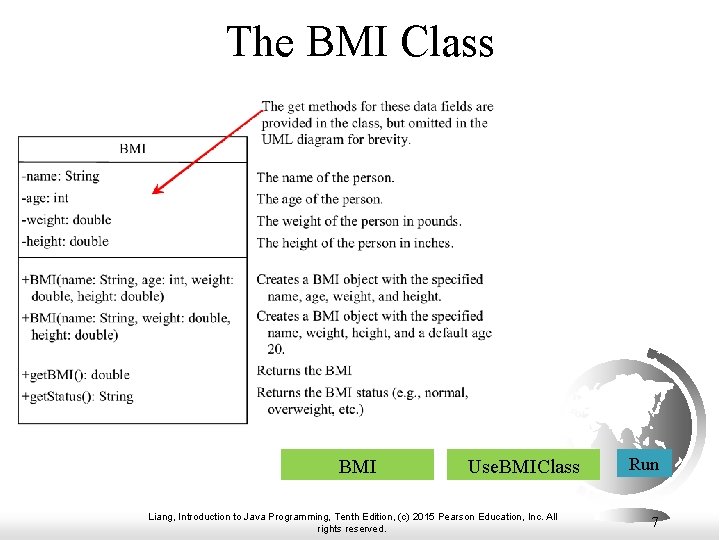 The BMI Class

The get methods for these data fields are provided in the class, but omitted in the UML diagram for brevity.

BMI

-name: String
-age: int
-weight: double
-height: double

+BMI(name: String, age: int, weight: double, height: double)
+BMI(name: String, weight: double, height: double)

+getBMI(): double
+getStatus(): String

The name of the person.
The age of the person.
The weight of the person in pounds.
The height of the person in inches.

Creates a BMI object with the specified name, age, weight, and height.
Creates a BMI object with the specified name, weight, height, and a default age 20.

Returns the BMI
Returns the BMI status (e.g., normal, overweight, etc.)

BMI
UseBMIClass
Run

Liang, Introduction to Java Programming, Tenth Edition, (c) 2015 Pearson Education, Inc. All rights reserved.

7